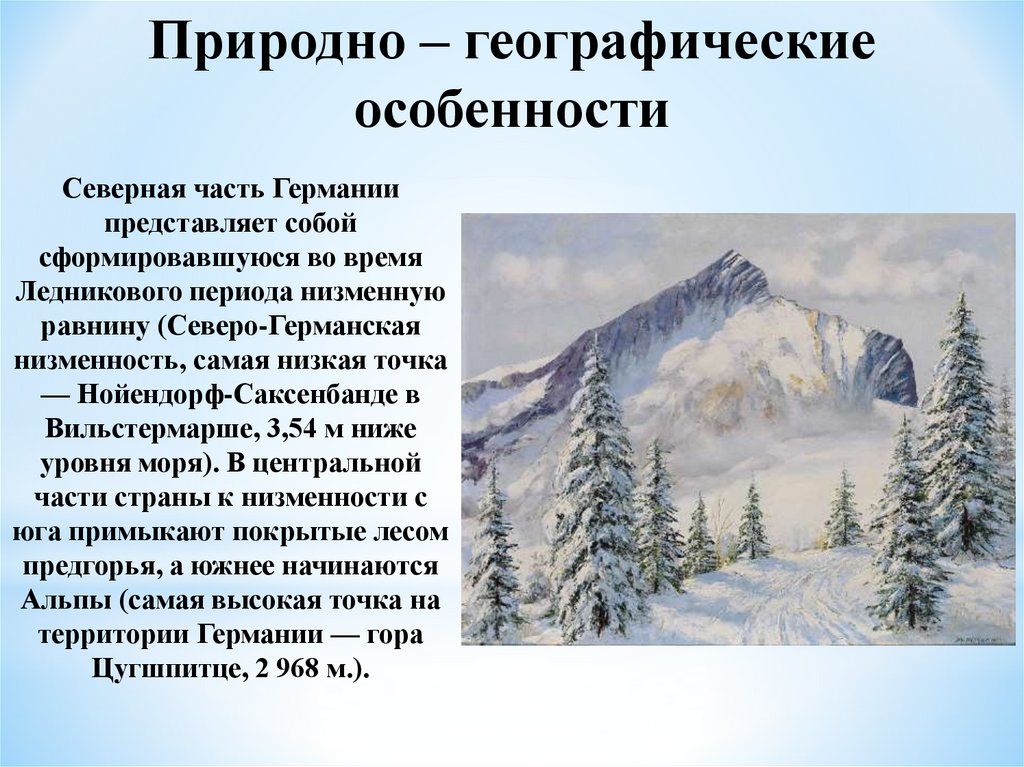 Природно – географические особенности

Северная часть Германии представляет собой сформировавшуюся во время Ледникового периода низменную равнину (Северо-Германская низменность, самая низкая точка — Нойендорф-Саксенбанде в Вильстермарше, 3,54 м ниже уровня моря). В центральной части страны к низменности с юга примыкают покрытые лесом предгорья, а южнее начинаются Альпы (самая высокая точка на территории Германии — гора Цугшпитце, 2 968 м.).